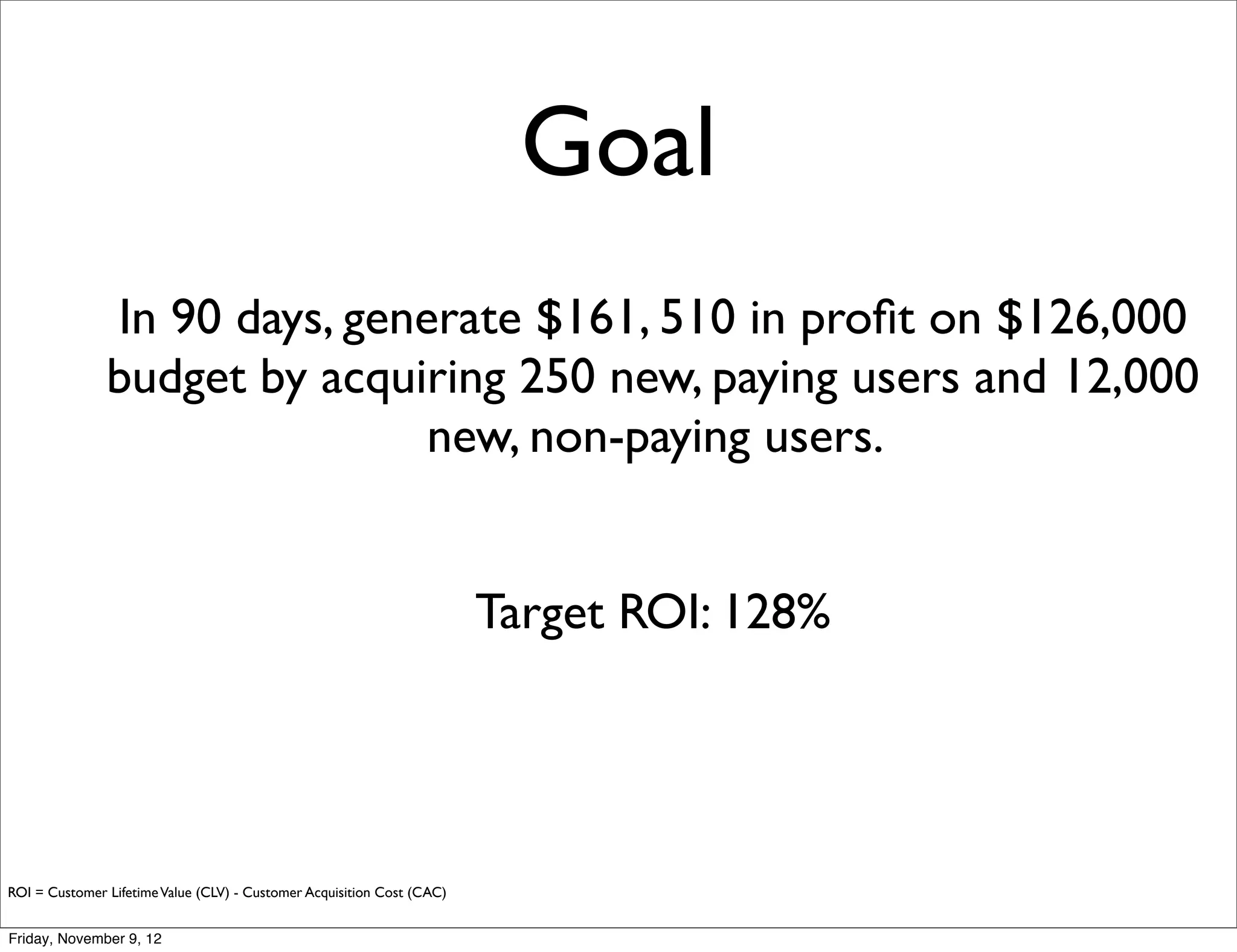 Goal

In 90 days, generate \$161, 510 in profit on \$126,000 budget by acquiring 250 new, paying users and 12,000 new, non-paying users.

Target ROI: 128%

ROI = Customer Lifetime Value (CLV) - Customer Acquisition Cost (CAC)

Friday, November 9, 12